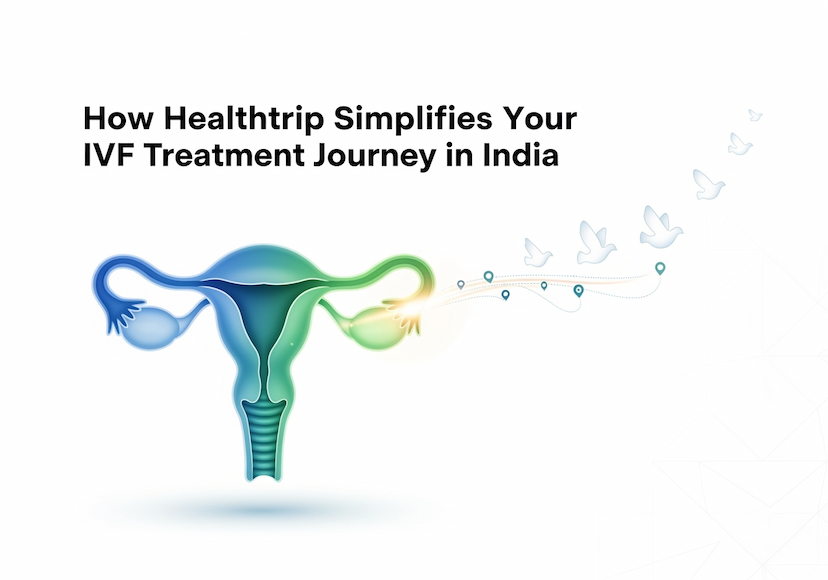 How Healthtrip Simplifies Your IVF Treatment Journey in India